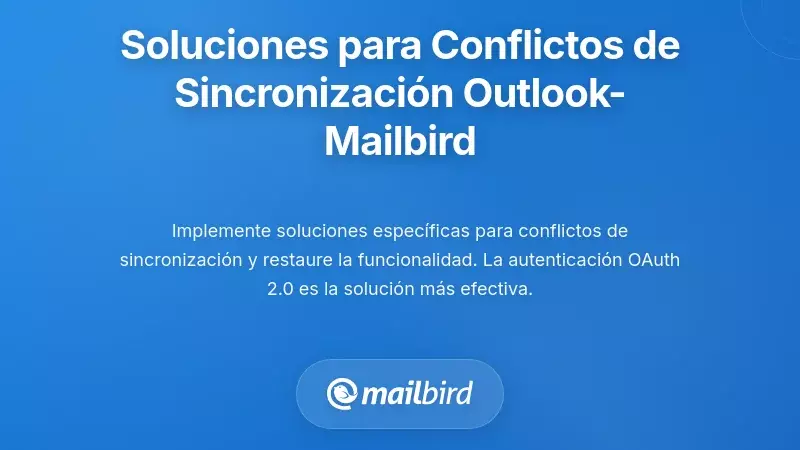 Soluciones para Conflictos de Sincronización Outlook-Mailbird

Implemente soluciones específicas para conflictos de sincronización y restaure la funcionalidad. La autenticación OAuth 2.0 es la solución más efectiva.

mailbird